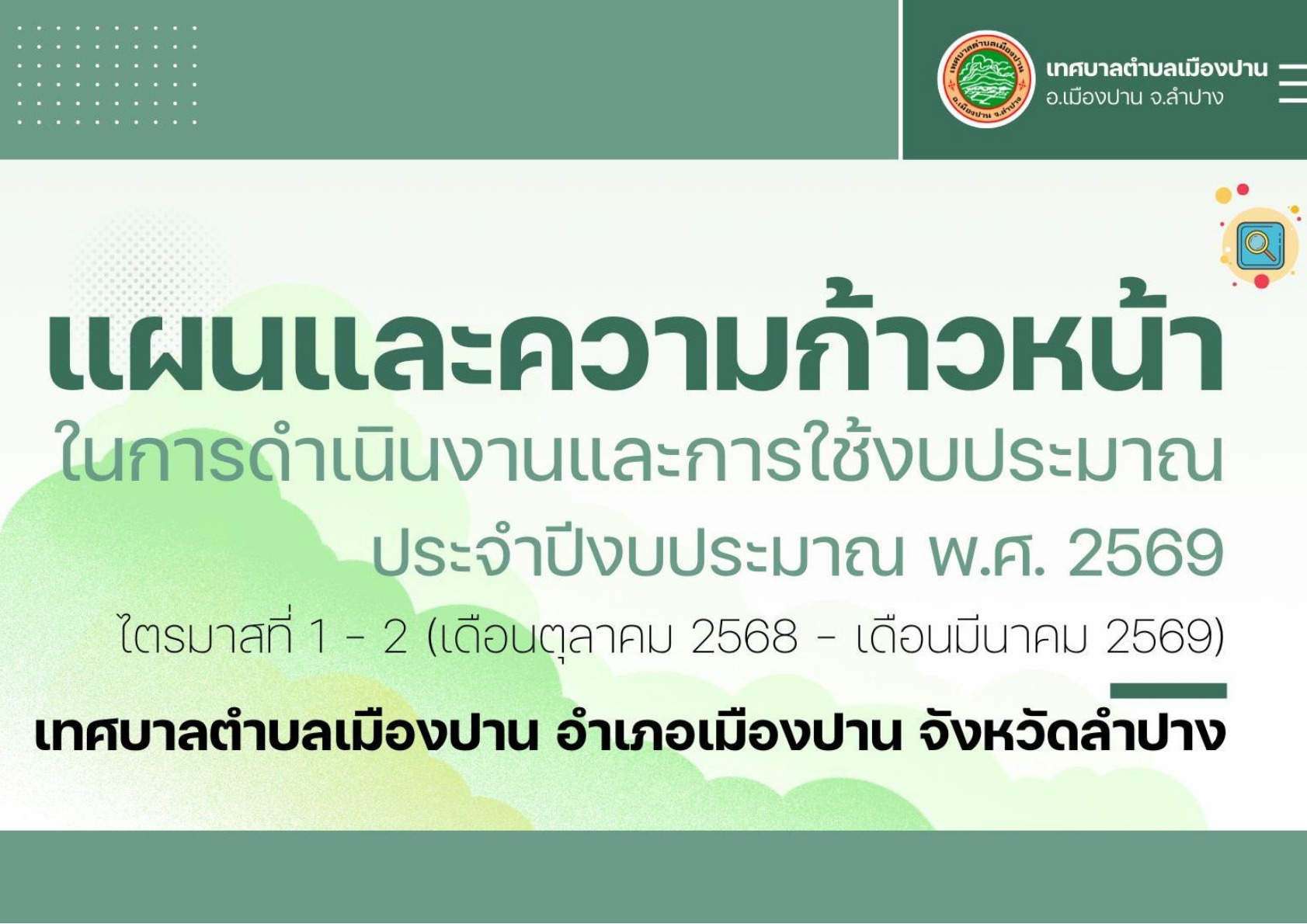 เทศบาลตำบลเมืองปาน
อ.เมืองปาน จ.ลำปาง

เทศบาลตำบลเมืองปาน
อ.เมืองปาน จ.ลำปาง

แผนและความก้าวหน้า
ในการดำเนินงานและการใช้งบประมาณ
ประจำปีงบประมาณ พ.ศ. 2569
ไตรมาสที่ 1 - 2 (เดือนตุลาคม 2568 - เดือนมีนาคม 2569)

เทศบาลตำบลเมืองปาน อำเภอเมืองปาน จังหวัดลำปาง